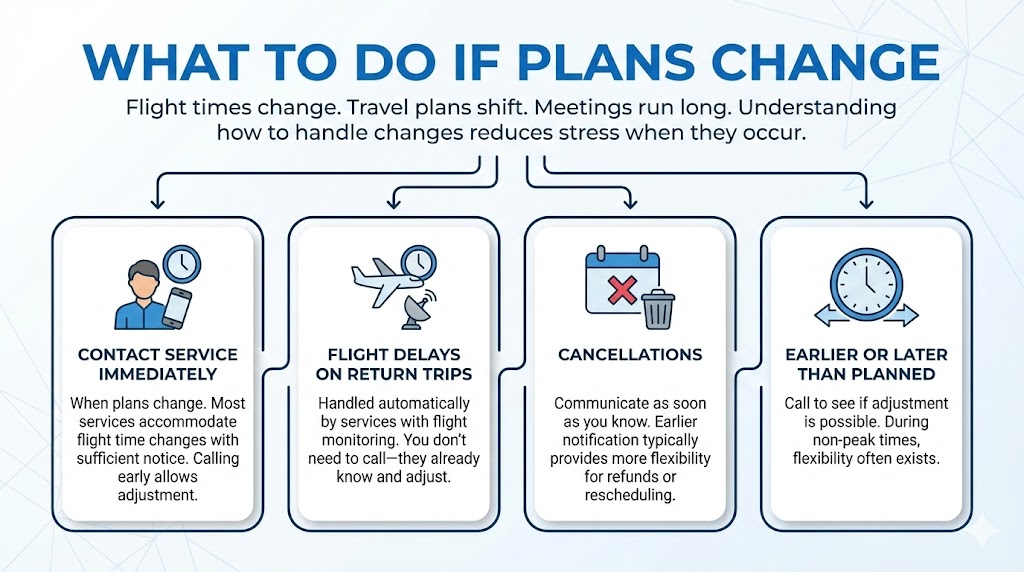 WHAT TO DO IF PLANS CHANGE

Flight times change. Travel plans shift. Meetings run long. Understanding how to handle changes reduces stress when they occur.

CONTACT SERVICE IMMEDIATELY

When plans change. Most services accommodate flight time changes with sufficient notice. Calling early allows adjustment.

FLIGHT DELAYS ON RETURN TRIPS

Handled automatically by services with flight monitoring. You don't need to call—they already know and adjust.

CANCELLATIONS

Communicate as soon as you know. Earlier notification typically provides more flexibility for refunds or rescheduling.

EARLIER OR LATER THAN PLANNED

Call to see if adjustment is possible. During non-peak times, flexibility often exists.